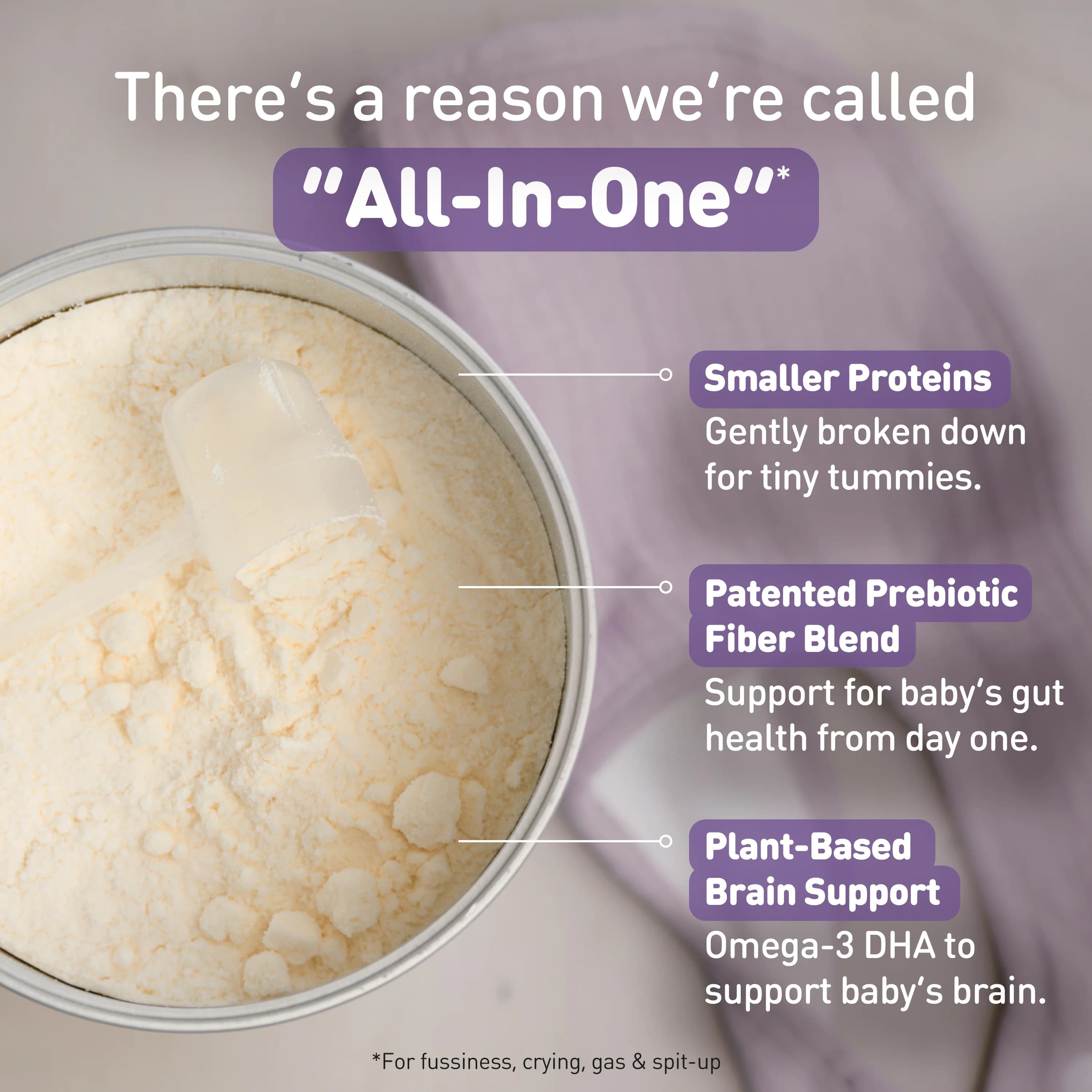 There's a reason we're called

"All-In-One"*

Smaller Proteins

Gently broken down for tiny tummies.

Patented Prebiotic Fiber Blend

Support for baby's gut health from day one.

Plant-Based Brain Support

Omega-3 DHA to support baby's brain.

*For fussiness, crying, gas & spit-up